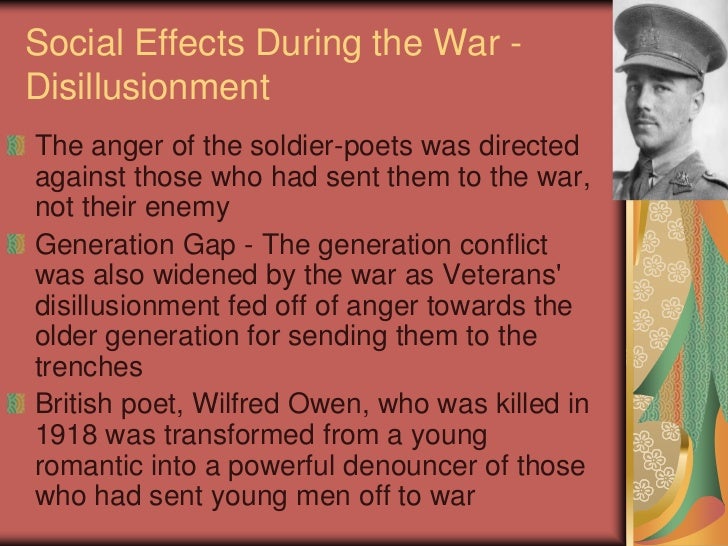 Social Effects During the War - Disillusionment

The anger of the soldier-poets was directed against those who had sent them to the war, not their enemy

Generation Gap - The generation conflict was also widened by the war as Veterans' disillusionment fed off of anger towards the older generation for sending them to the trenches

British poet, Wilfred Owen, who was killed in 1918 was transformed from a young romantic into a powerful denouncer of those who had sent young men off to war